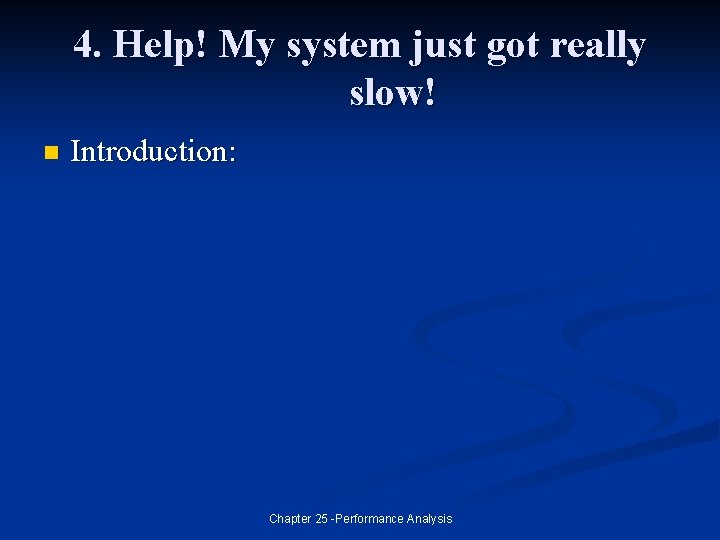 4. Help! My system just got really slow!

Introduction:

Chapter 25 -Performance Analysis